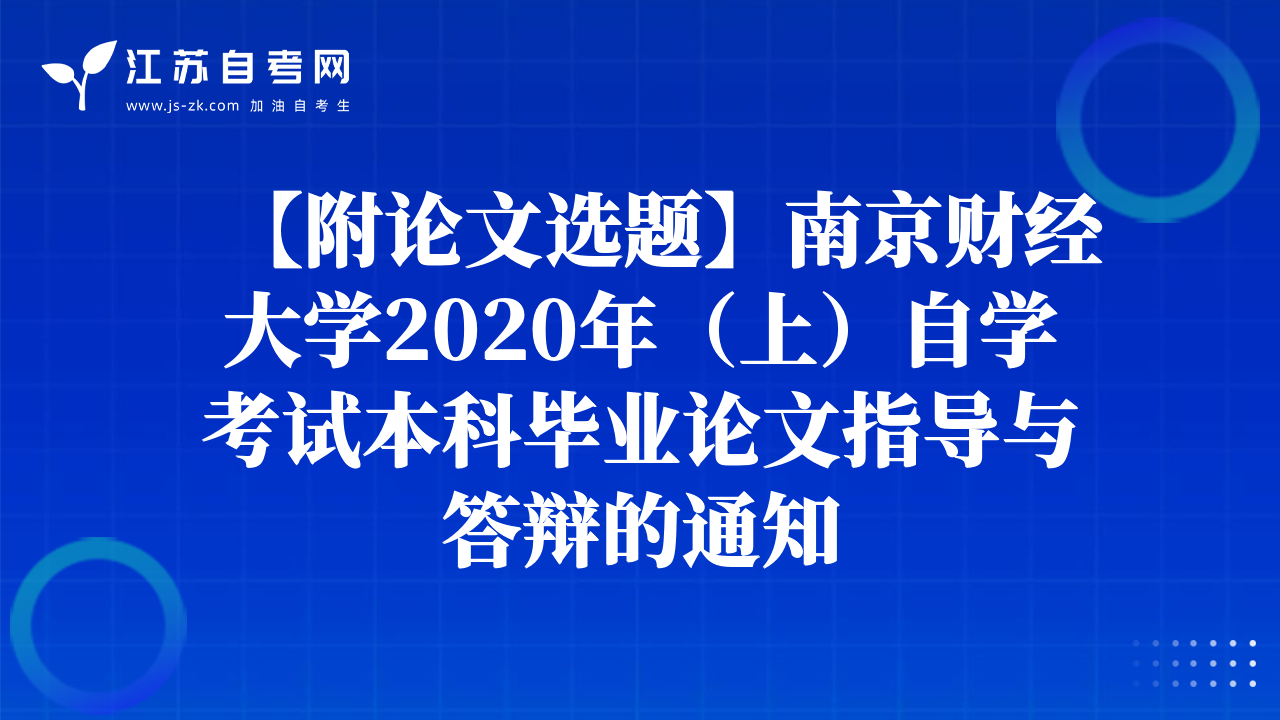 江苏自考网
www.js-zk.com 加油自考生

【附论文选题】南京财经大学2020年（上）自学考试本科毕业论文指导与答辩的通知